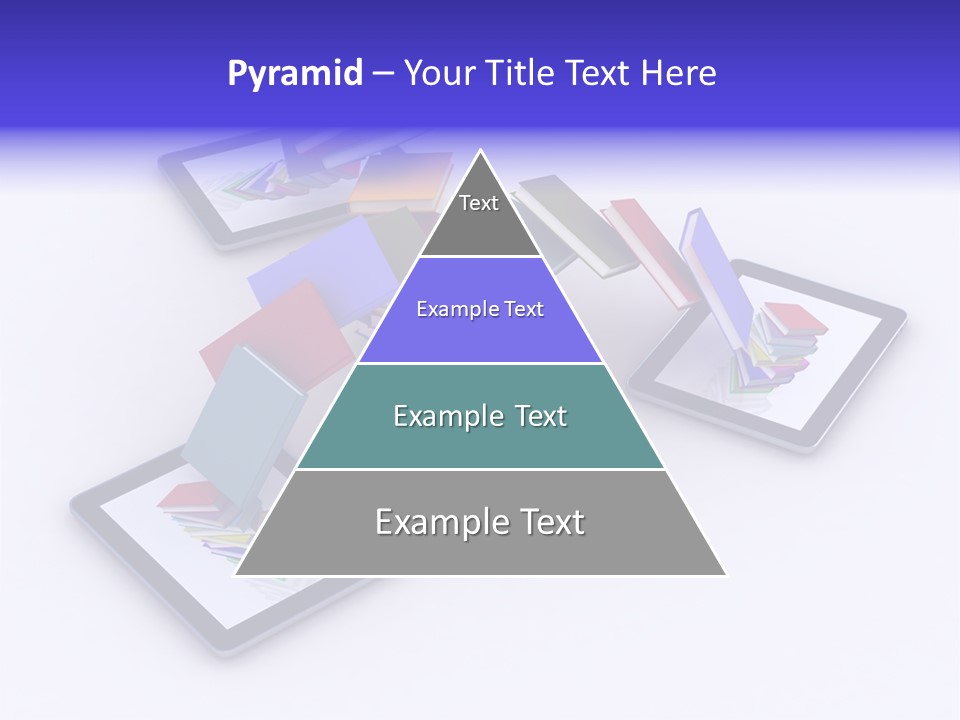 Pyramid – Your Title Text Here

Text

Example Text

Example Text

Example Text